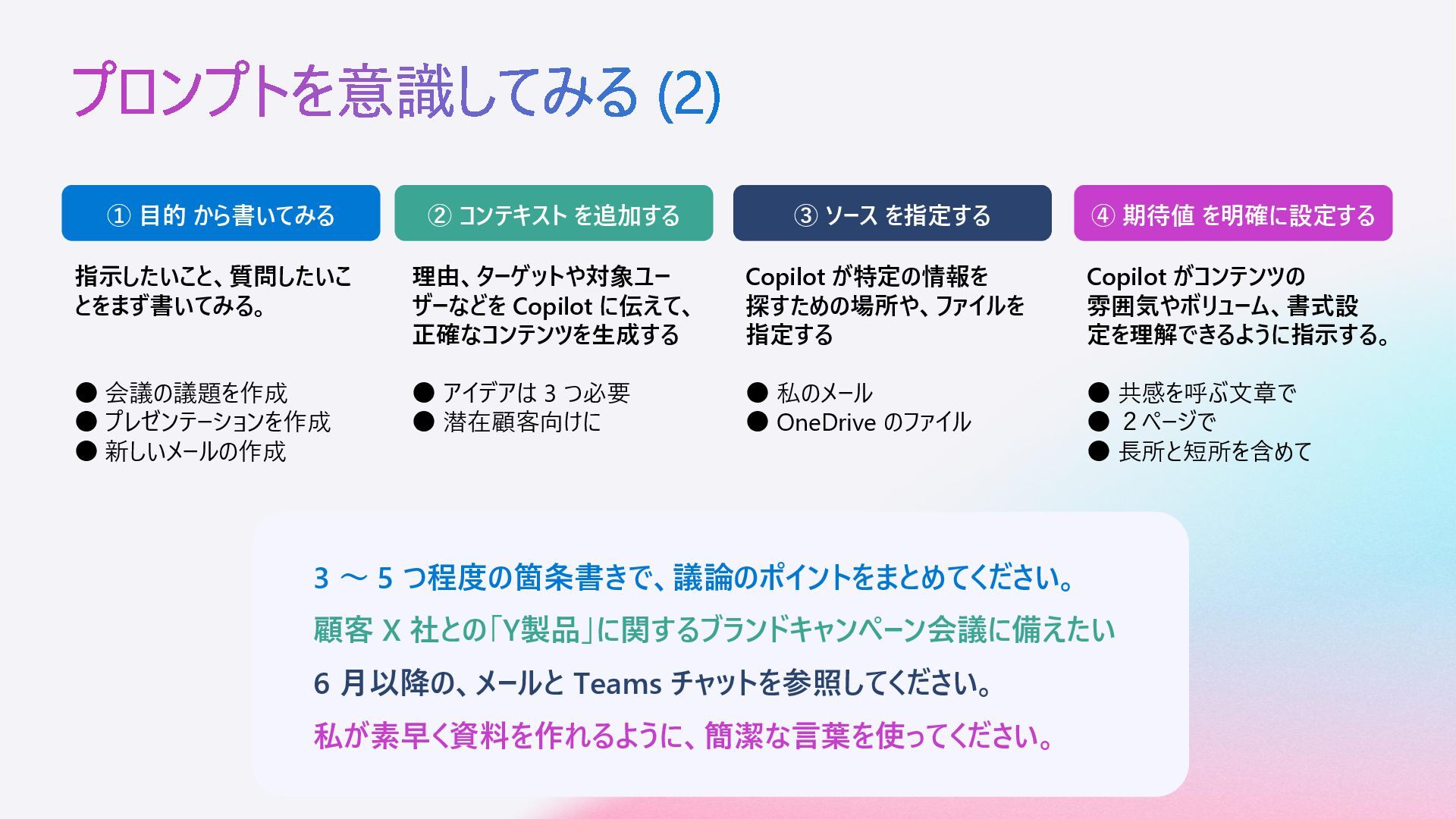 プロンプトを意識してみる (2)

① 目的 から書いてみる

指示したいこと、質問したいことをまず書いてみる。

● 会議の議題を作成
● プレゼンテーションを作成
● 新しいメールの作成

② コンテキスト を追加する

理由、ターゲットや対象ユーザーなどを Copilot に伝えて、正確なコンテンツを生成する

● アイデアは 3 つ必要
● 潜在顧客向けに

③ ソース を指定する

Copilot が特定の情報を探すための場所や、ファイルを指定する

● 私のメール
● OneDrive のファイル

④ 期待値 を明確に設定する

Copilot がコンテンツの雰囲気やボリューム、書式設定を理解できるように指示する。

● 共感を呼ぶ文章で
● 2 ページで
● 長所と短所を含めて

3 ～ 5 つ程度の箇条書きで、議論のポイントをまとめてください。
顧客 X 社との「Y製品」に関するブランドキャンペーン会議に備えたい
6 月以降の、メールと Teams チャットを参照してください。
私が素早く資料を作れるように、簡潔な言葉を使ってください。